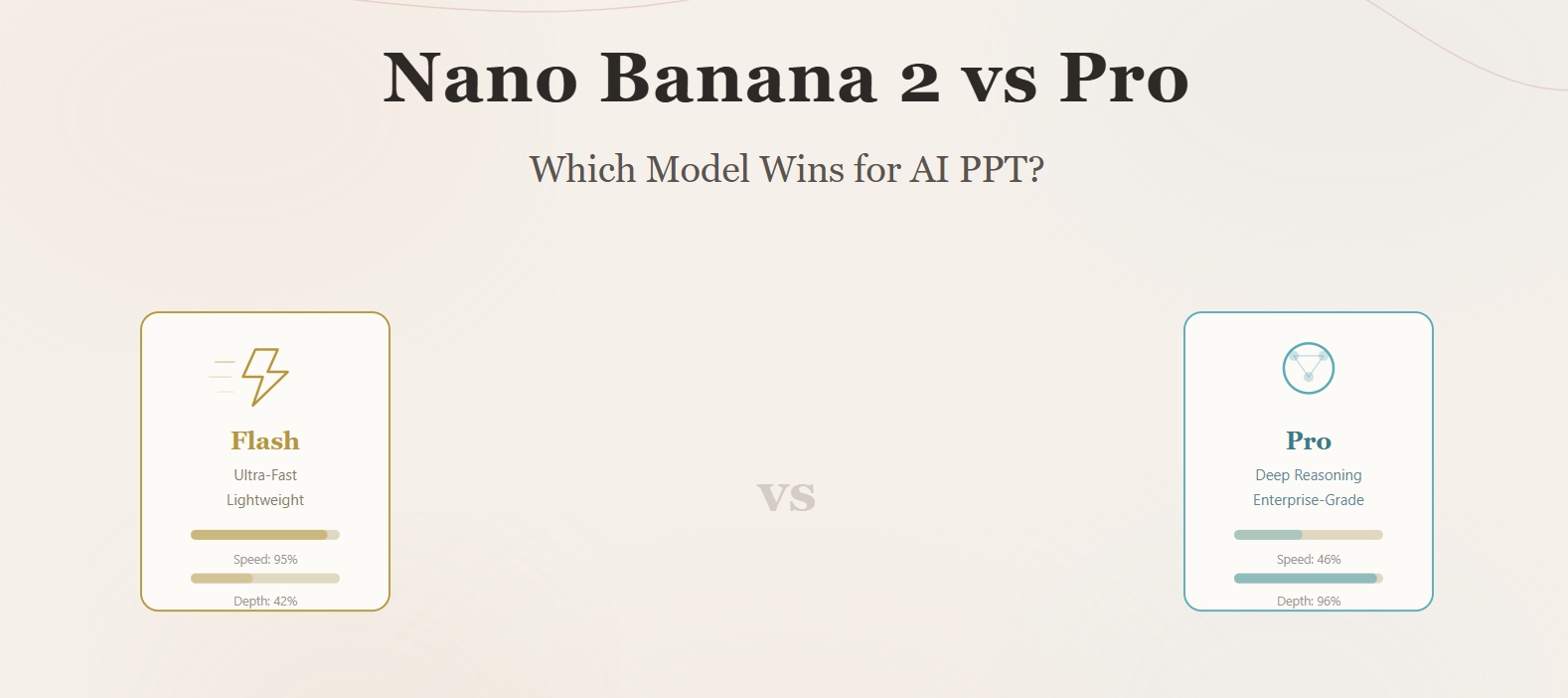 Nano Banana 2 vs Pro

Which Model Wins for AI PPT?

Flash
Ultra-Fast
Lightweight
Speed: 95%
Depth: 42%

VS

Pro
Deep Reasoning
Enterprise-Grade
Speed: 46%
Depth: 96%